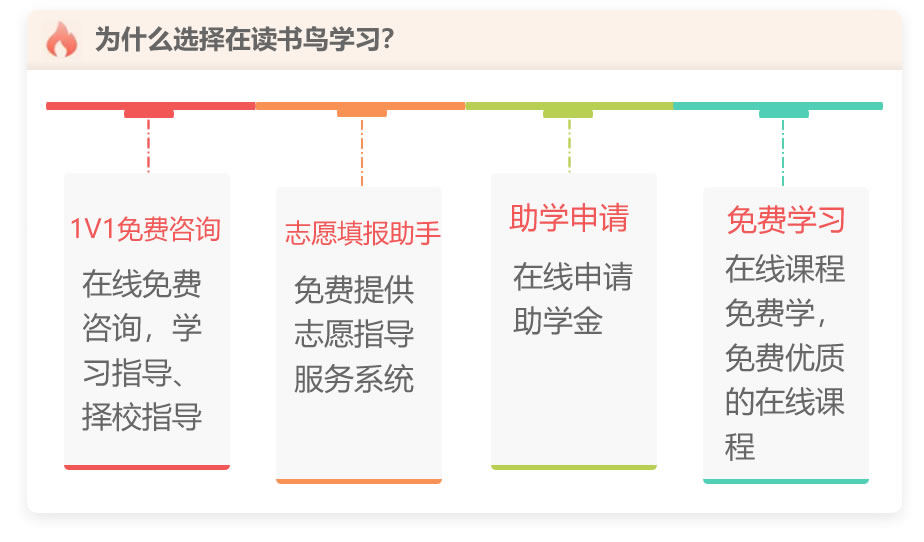 为什么选择在读书鸟学习?

1V1免费咨询

在线免费咨询，学习指导、择校指导

志愿填报助手

免费提供志愿指导服务系统

助学申请

在线申请助学金

免费学习

在线课程免费学，免费优质的在线课程